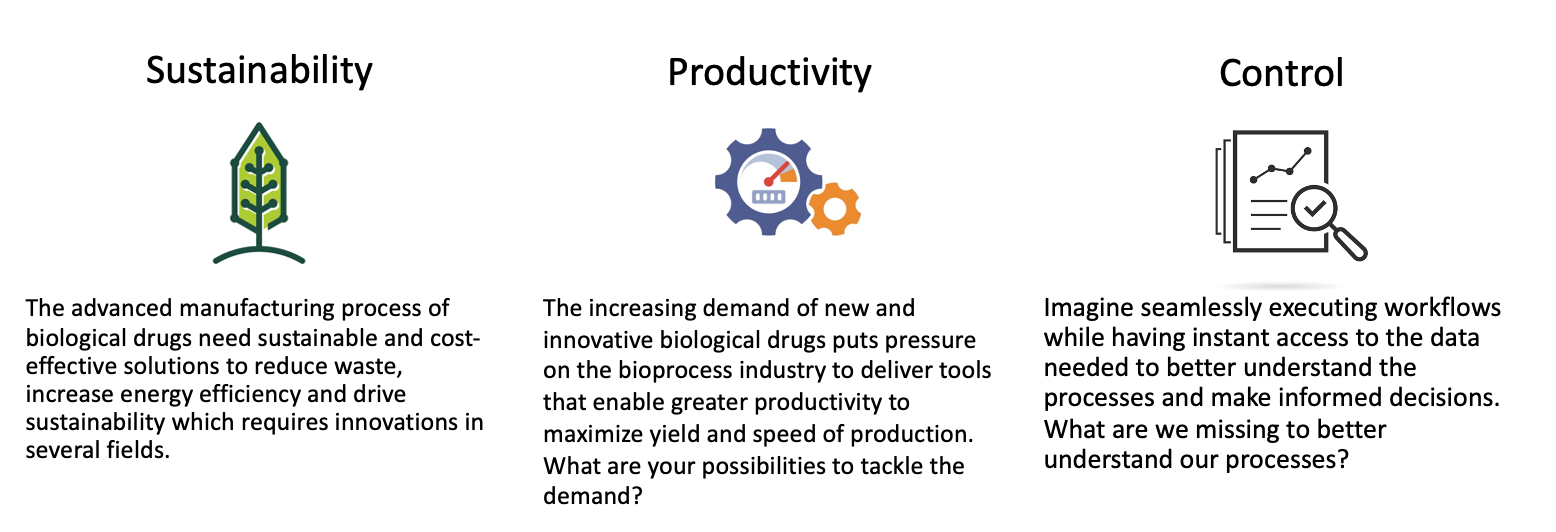 Sustainability

The advanced manufacturing process of biological drugs need sustainable and cost-effective solutions to reduce waste, increase energy efficiency and drive sustainability which requires innovations in several fields.

Productivity

The increasing demand of new and innovative biological drugs puts pressure on the bioprocess industry to deliver tools that enable greater productivity to maximize yield and speed of production. What are your possibilities to tackle the demand?

Control

Imagine seamlessly executing workflows while having instant access to the data needed to better understand the processes and make informed decisions. What are we missing to better understand our processes?